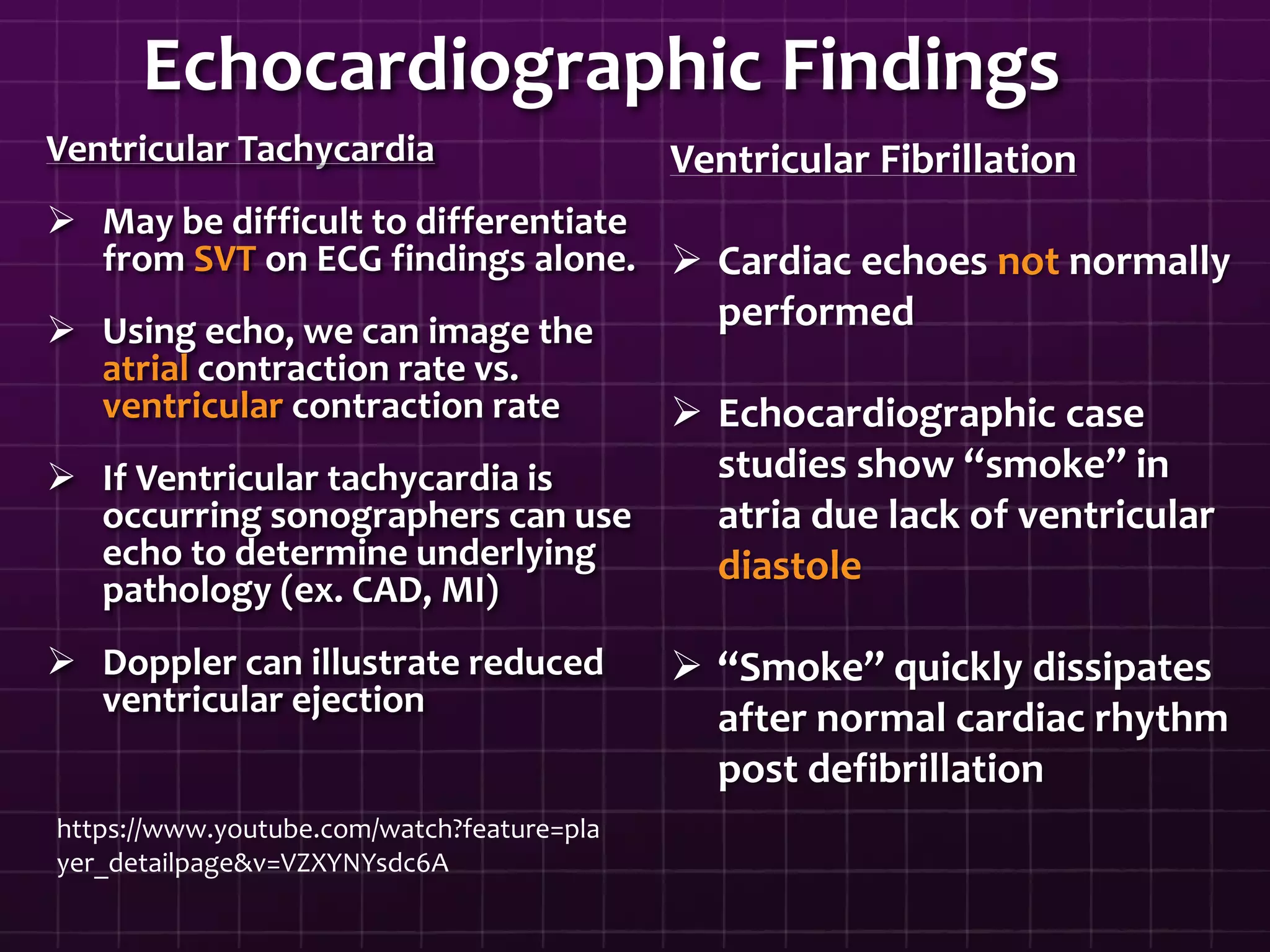 Echocardiographic Findings

Ventricular Tachycardia

➢ May be difficult to differentiate from SVT on ECG findings alone.

➢ Using echo, we can image the atrial contraction rate vs. ventricular contraction rate

➢ If Ventricular tachycardia is occurring sonographers can use echo to determine underlying pathology (ex. CAD, MI)

➢ Doppler can illustrate reduced ventricular ejection

https://www.youtube.com/watch?feature=player_detailpage&v=VZXYNYsdc6A

Ventricular Fibrillation

➢ Cardiac echoes not normally performed

➢ Echocardiographic case studies show “smoke” in atria due lack of ventricular diastole

➢ “Smoke” quickly dissipates after normal cardiac rhythm post defibrillation